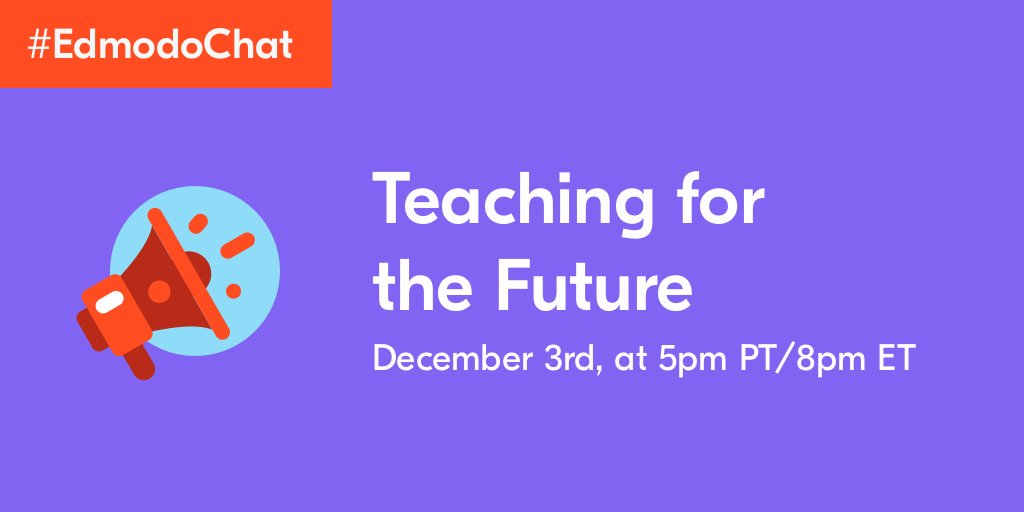 #EdmodoChat

Teaching for the Future

December 3rd, at 5pm PT/8pm ET